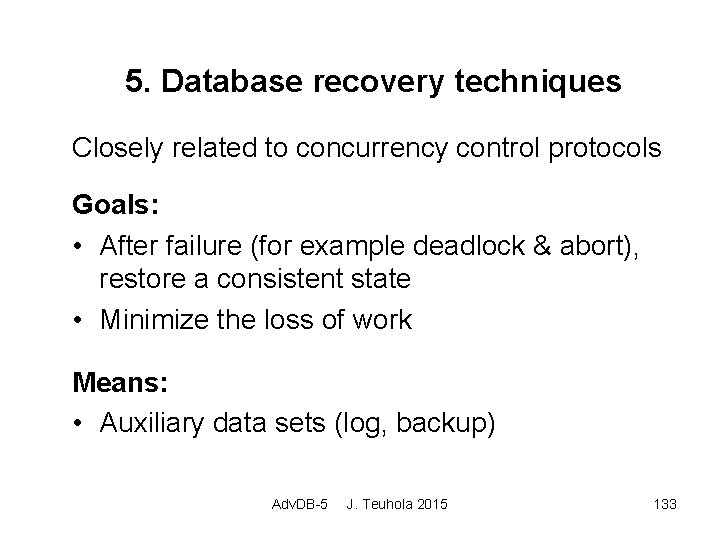 5. Database recovery techniques

Closely related to concurrency control protocols

Goals:

• After failure (for example deadlock & abort), restore a consistent state
• Minimize the loss of work

Means:

• Auxiliary data sets (log, backup)

AdvDB-5 J. Teuhola 2015 133